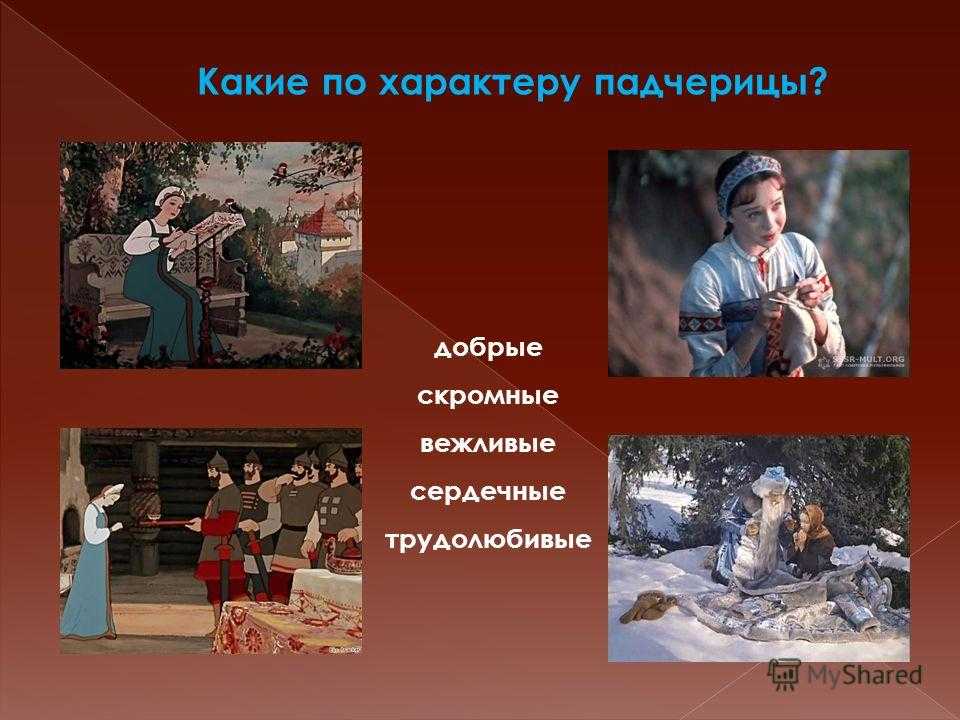 Какие по характеру падчерицы?

добрые

скромные

вежливые

сердечные

трудолюбивые

SSSR-MULT.ORG

MyShared